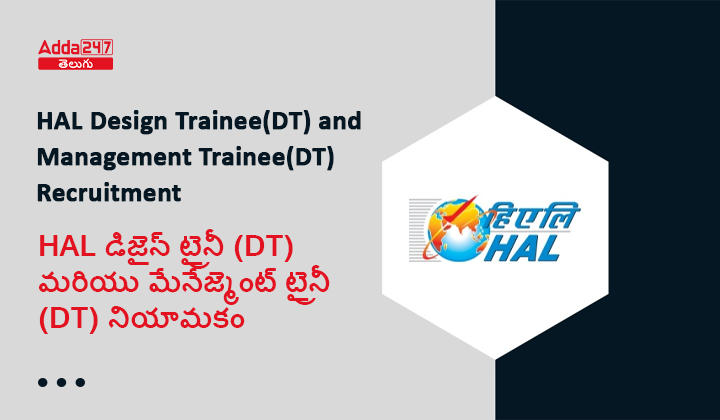 Adda247
తెలుగు

HAL Design Trainee(DT) and Management Trainee(DT) Recruitment

HAL డిజైన్ ట్రైనీ (DT) మరియు మేనేజ్మెంట్ ట్రైనీ (DT) నియామకం

हिएलि
HAL